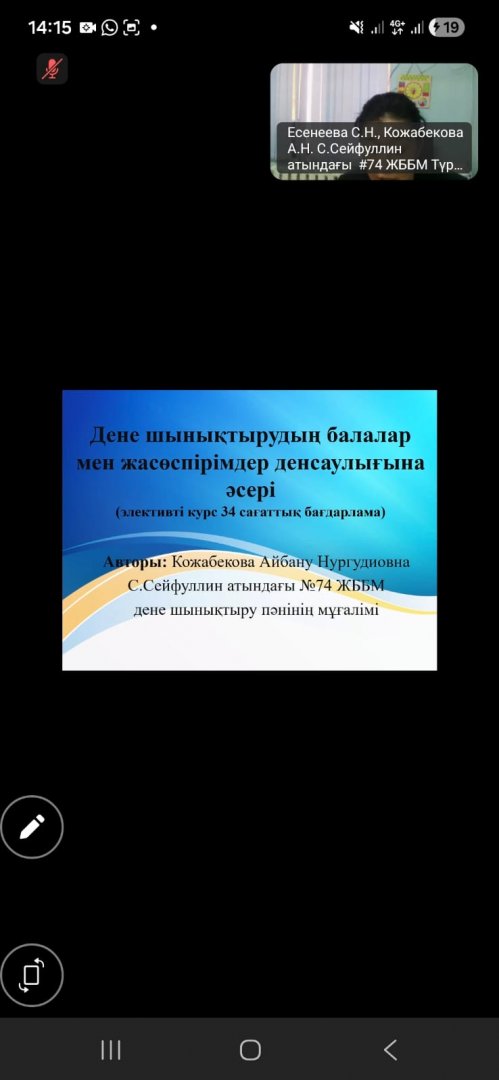 14:15

19

Есенеева С.Н., Кожабекова А.Н. С.Сейфуллин атындағы #74 ЖББМ Түр...

Дене шынықтырудың балалар мен жасөспірімдер денсаулығына әсері

(элективті курс 34 сағаттық бағдарлама)

Авторы: Кожабекова Айбану Нургудиовна С.Сейфуллин атындағы №74 ЖББМ дене шынықтыру пәнінің мұғалімі